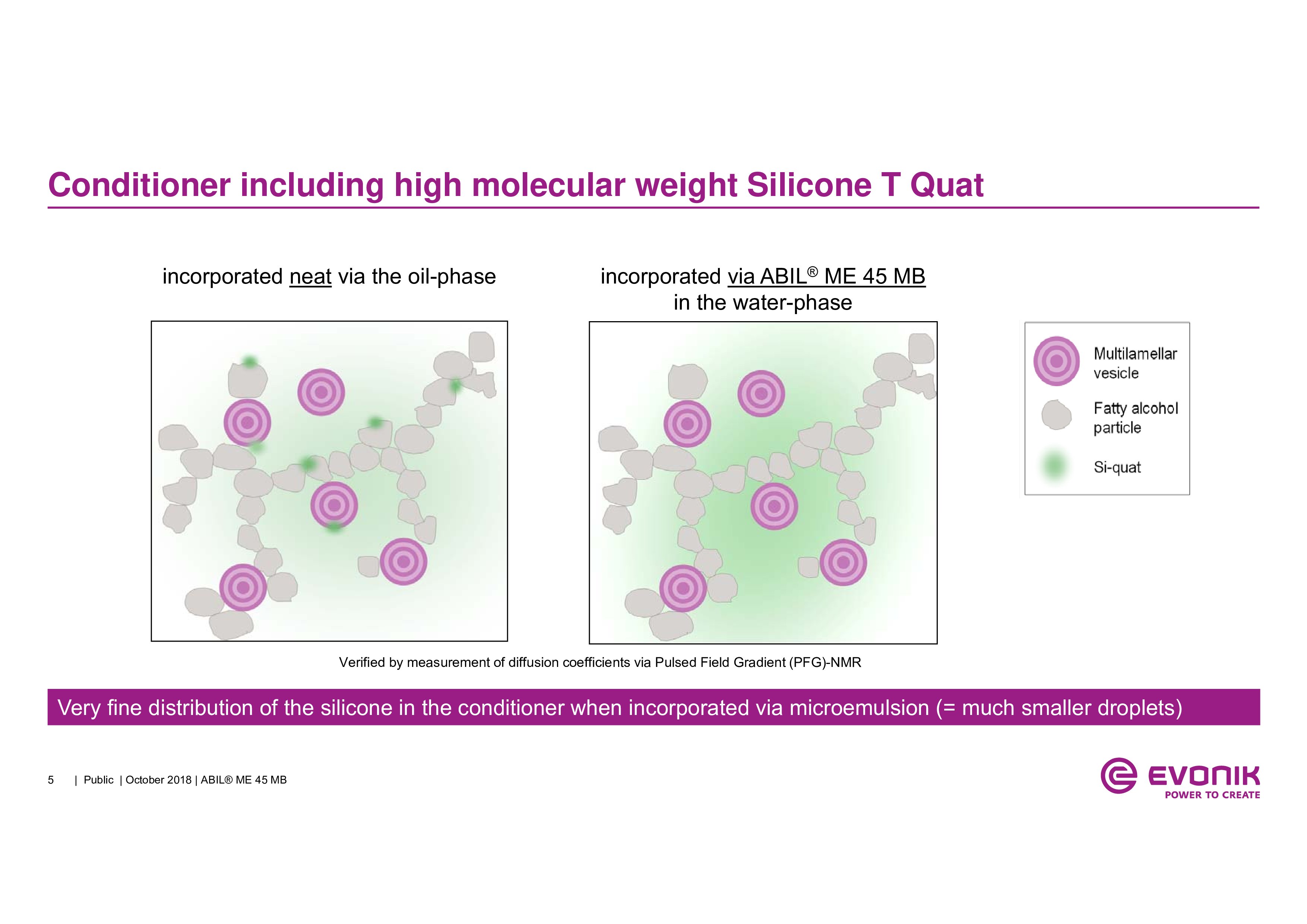 Conditioner including high molecular weight Silicone T Quat

incorporated neat via the oil-phase

incorporated via ABIL® ME 45 MB in the water-phase

Multilamellar vesicle

Fatty alcohol particle

Si-quat

Verified by measurement of diffusion coefficients via Pulsed Field Gradient (PFG)-NMR

Very fine distribution of the silicone in the conditioner when incorporated via microemulsion (= much smaller droplets)

5 | Public | October 2018 | ABIL® ME 45 MB

EVONIK
POWER TO CREATE